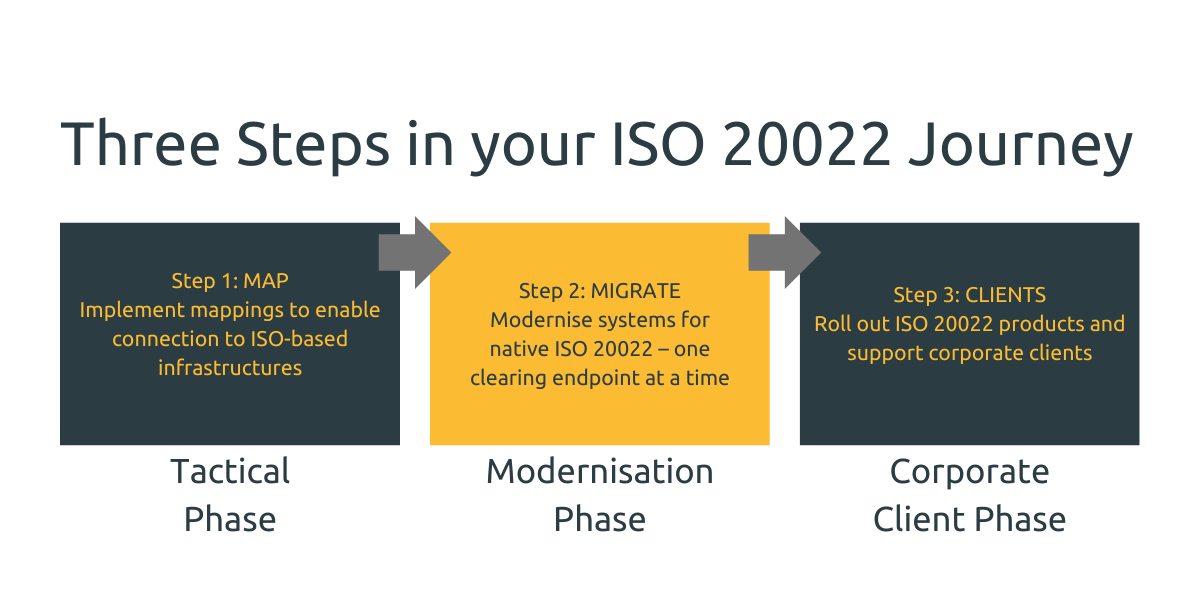 Three Steps in your ISO 20022 Journey

Step 1: MAP
Implement mappings to enable connection to ISO-based infrastructures

Tactical Phase

Step 2: MIGRATE
Modernise systems for native ISO 20022 – one clearing endpoint at a time

Modernisation Phase

Step 3: CLIENTS
Roll out ISO 20022 products and support corporate clients

Corporate Client Phase